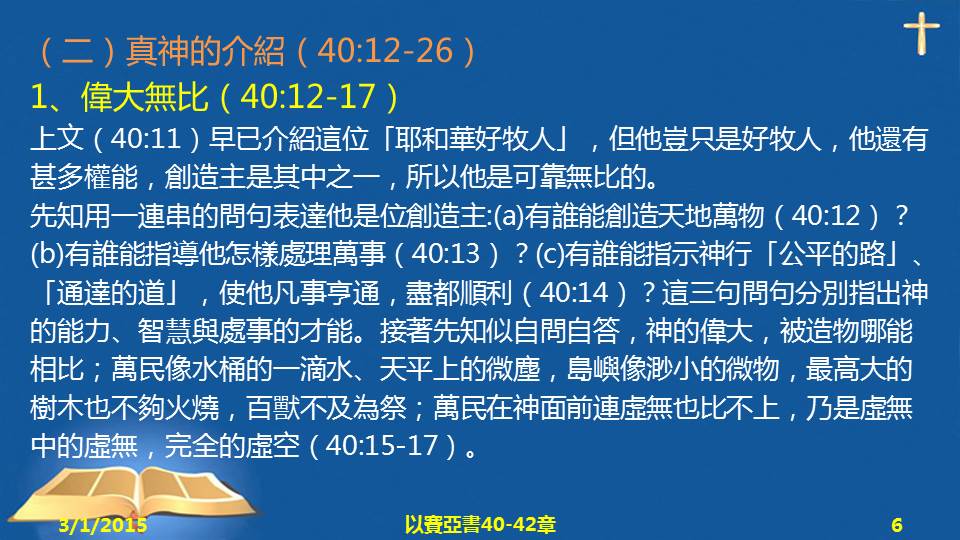 （二）真神的介紹（40:12-26）
1、偉大無比（40:12-17）
上文（40:11）早已介紹這位「耶和華好牧人」，但他豈只是好牧人，他還有甚多權能，創造主是其中之一，所以他是可靠無比的。
先知用一連串的問句表達他是位創造主:(a)有誰能創造天地萬物（40:12）？(b)有誰能指導他怎樣處理萬事（40:13）？(c)有誰能指示神行「公平的路」、「通達的道」，使他凡事亨通，盡都順利（40:14）？這三句問句分別指出神的能力、智慧與處事的才能。接著先知似自問自答，神的偉大，被造物哪能相比；萬民像水桶的一滴水、天平上的微塵，島嶼像渺小的微物，最高大的樹木也不夠火燒，百獸不及為祭；萬民在神面前連虛無也比不上，乃是虛無中的虛無，完全的虛空（40:15-17）。
3/1/2015
以賽亞書40-42章
6